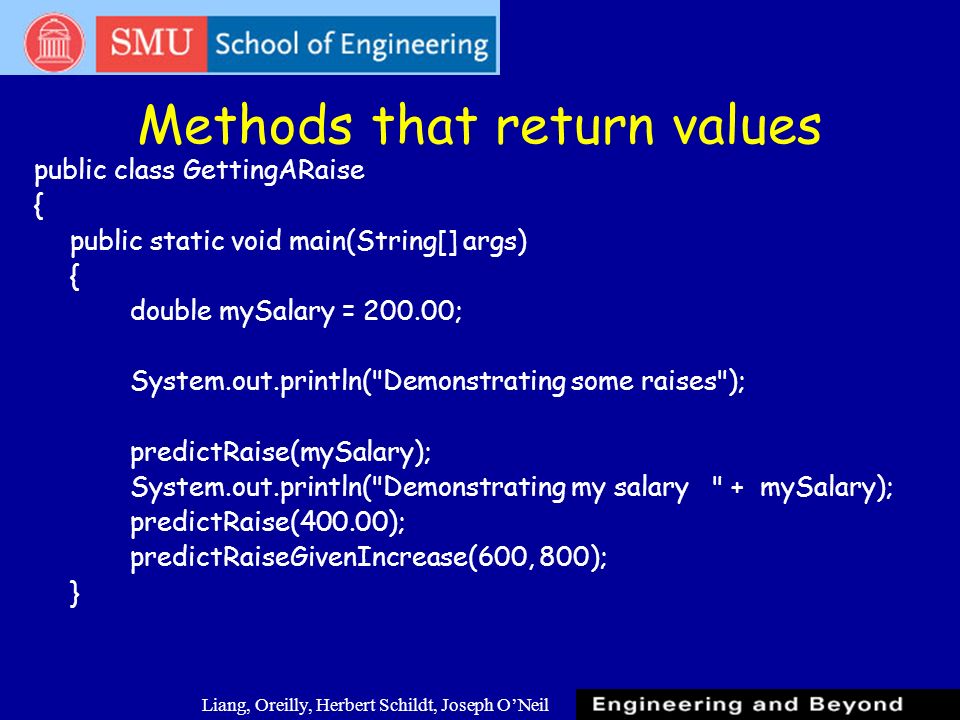 SMU School of Engineering

Methods that return values

public class GettingARaise
{
public static void main(String[] args)
{
double mySalary = 200.00;

System.out.println("Demonstrating some raises");

predictRaise(mySalary);
System.out.println("Demonstrating my salary " + mySalary);
predictRaise(400.00);
predictRaiseGivenIncrease(600, 800);
}

Liang, Oreilly, Herbert Schildt, Joseph O'Neil

Engineering and Beyond